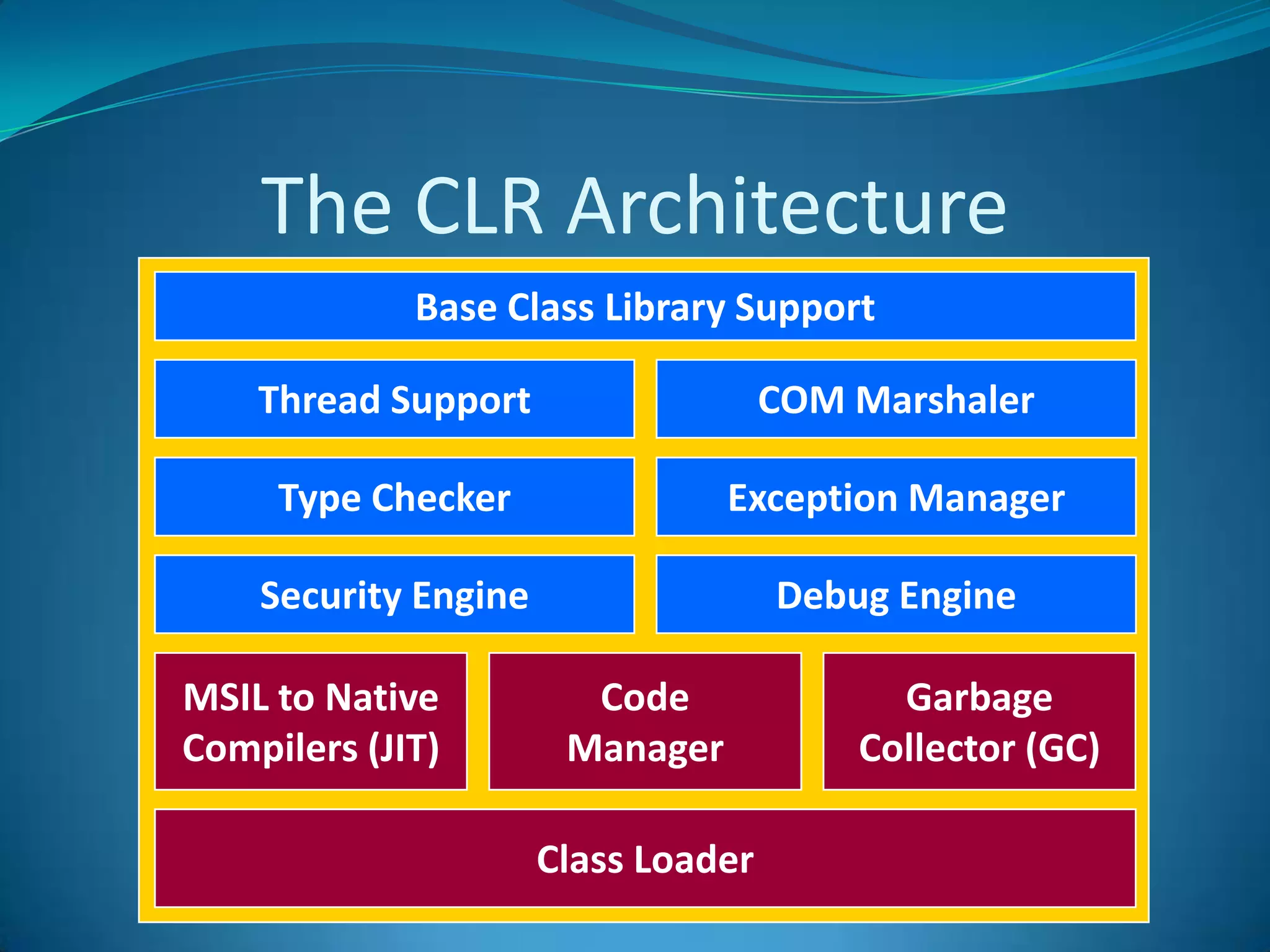 The CLR Architecture

Base Class Library Support

Thread Support

COM Marshaler

Type Checker

Exception Manager

Security Engine

Debug Engine

MSIL to Native Compilers (JIT)

Code Manager

Garbage Collector (GC)

Class Loader